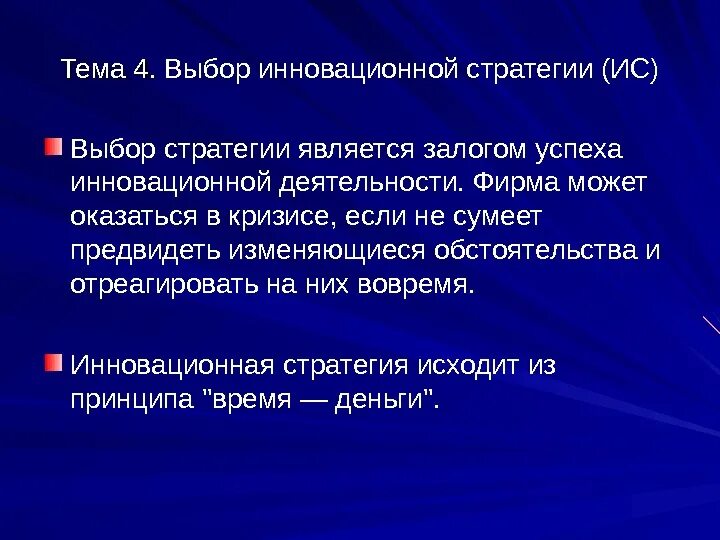 Тема 4. Выбор инновационной стратегии (ИС)

Выбор стратегии является залогом успеха инновационной деятельности. Фирма может оказаться в кризисе, если не сумеет предвидеть изменяющиеся обстоятельства и отреагировать на них вовремя.

Инновационная стратегия исходит из принципа "время — деньги".